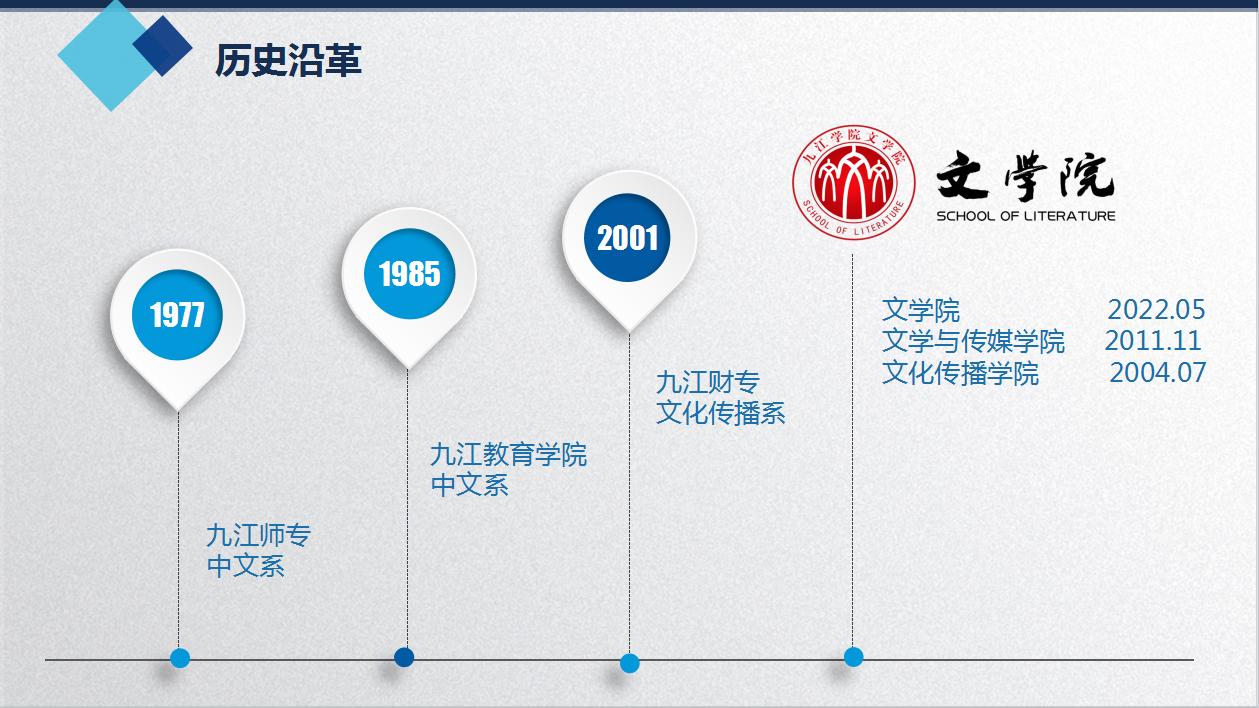 历史沿革

1977

九江师专
中文系

1985

九江教育学院
中文系

2001

九江财专
文化传播系

九江学院文学院
SCHOOL OF LITERATURE

文学院
SCHOOL OF LITERATURE

文学院 2022.05
文学与传媒学院 2011.11
文化传播学院 2004.07